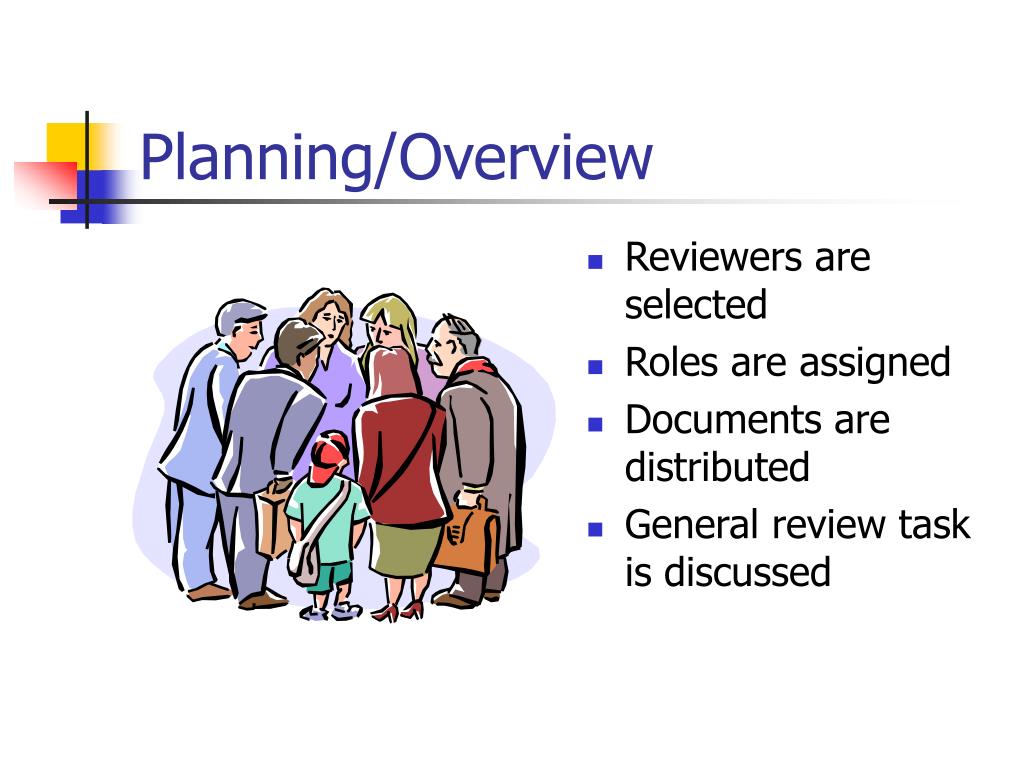 Planning/Overview

- Reviewers are selected
- Roles are assigned
- Documents are distributed
- General review task is discussed